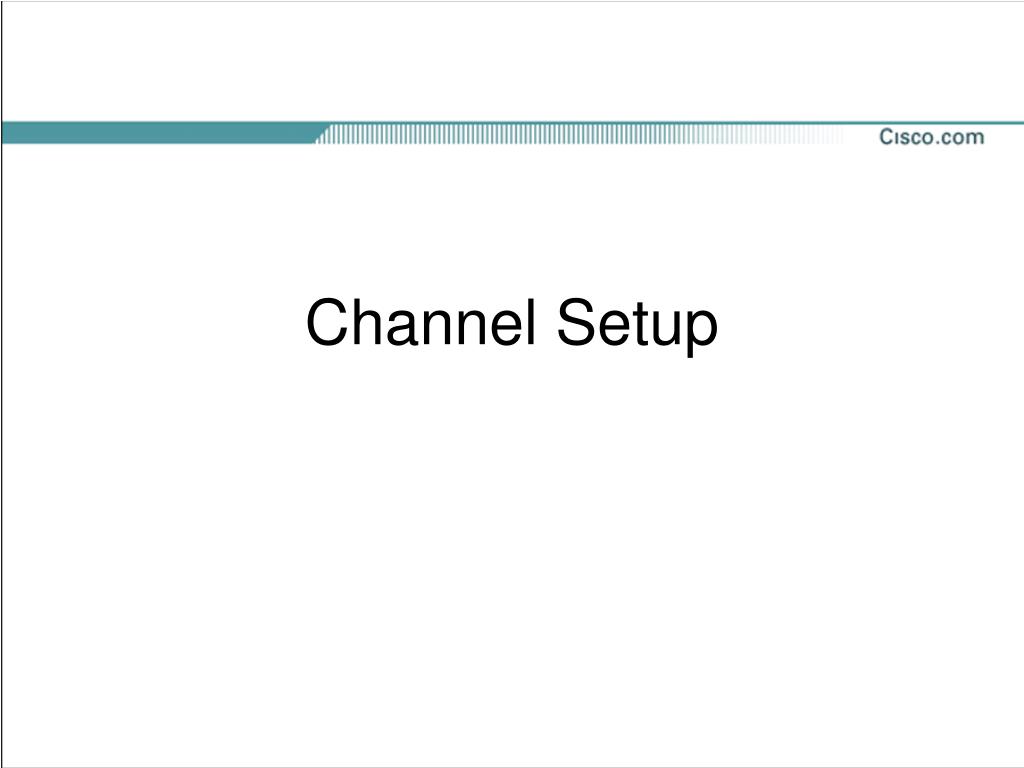 Cisco.com

Channel Setup